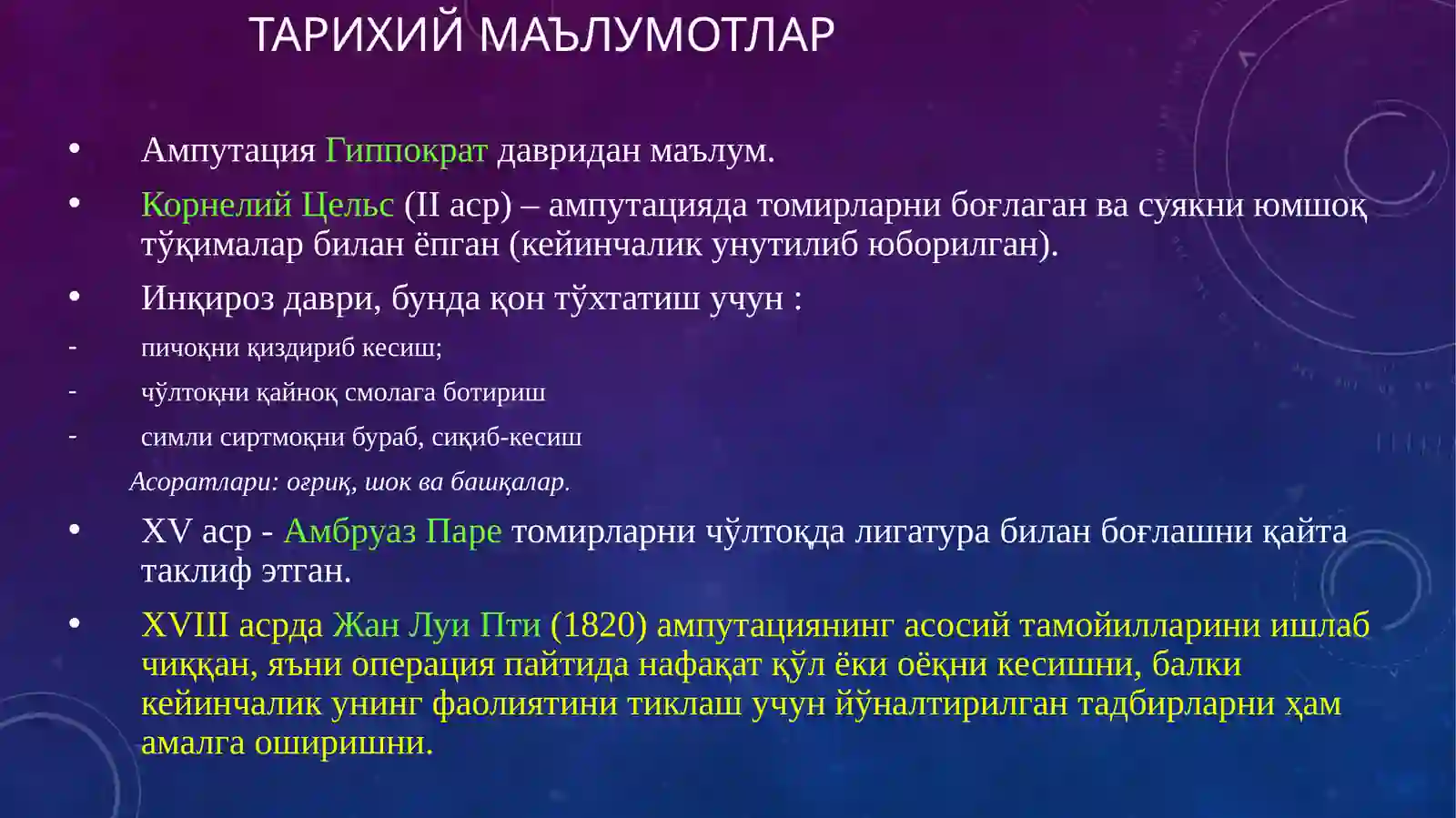 ТАРИХИЙ МАЪЛУМОТЛАР

• Ампутация Гиппократ давридан маълум.

• Корнелий Цельс (II аср) – ампутацияда томирларни боғлаган ва суякни юмшоқ тўқималар билан ёпган (кейинчалик унутилиб юборилган).

• Инқироз даври, бунда қон тўхтатиш учун :

- пичоқни қиздириб кесиш;

- чўлтоқни қайноқ смолага ботириш

- симли сиртмоқни бураб, сиқиб-кесиш

Асоратлари: оғриқ, шок ва бошқалар.

• XV аср - Амбруаз Паре томирларни чўлтоқда лигатура билан боғлашни қайта таклиф этган.

• XVIII асрда Жан Луи Пти (1820) ампутациянинг асосий тамойилларини ишлаб чиққан, яъни операция пайтида нафақат қўл ёки оёқни кесишни, балки кейинчалик унинг фаолиятини тиклаш учун йўналтирилган тадбирларни ҳам амалга оширишни.